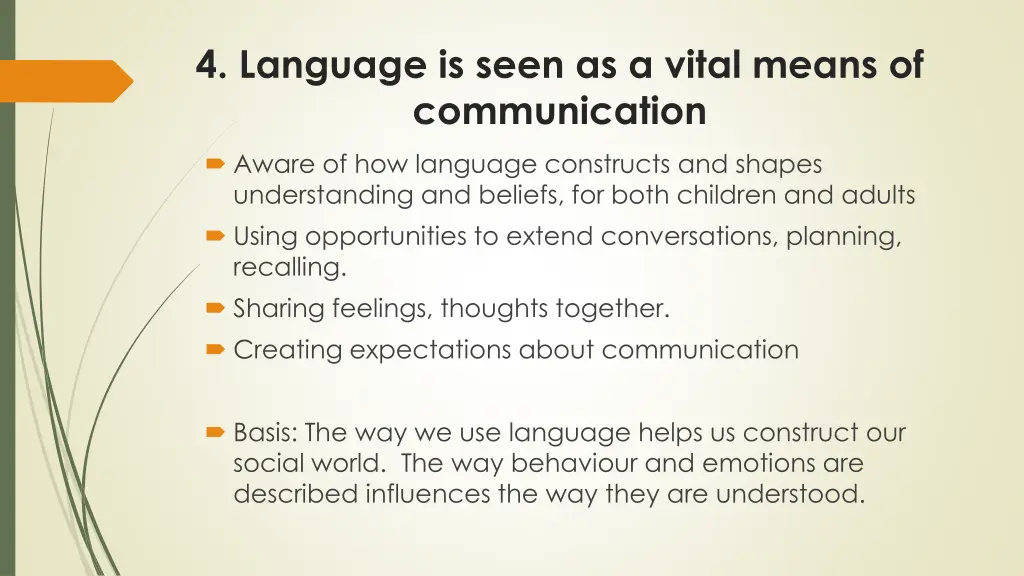 4. Language is seen as a vital means of communication

Aware of how language constructs and shapes understanding and beliefs, for both children and adults

Using opportunities to extend conversations, planning, recalling.

Sharing feelings, thoughts together.

Creating expectations about communication

Basis: The way we use language helps us construct our social world. The way behaviour and emotions are described influences the way they are understood.